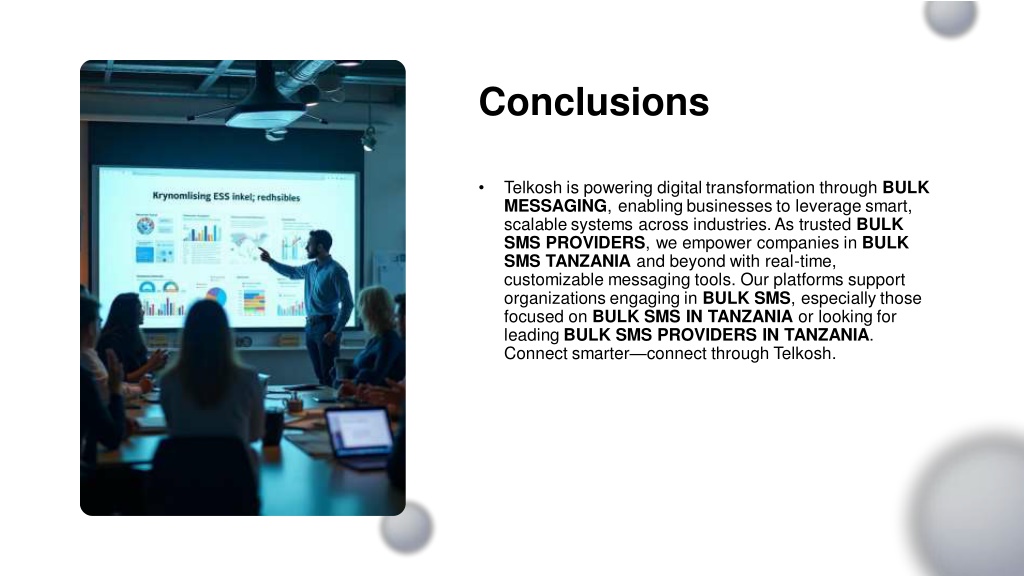 Krynomlising ESS inkel; redhsibles

Conclusions

• Telkosh is powering digital transformation through BULK MESSAGING, enabling businesses to leverage smart, scalable systems across industries. As trusted BULK SMS PROVIDERS, we empower companies in BULK SMS TANZANIA and beyond with real-time, customizable messaging tools. Our platforms support organizations engaging in BULK SMS, especially those focused on BULK SMS IN TANZANIA or looking for leading BULK SMS PROVIDERS IN TANZANIA. Connect smarter—connect through Telkosh.